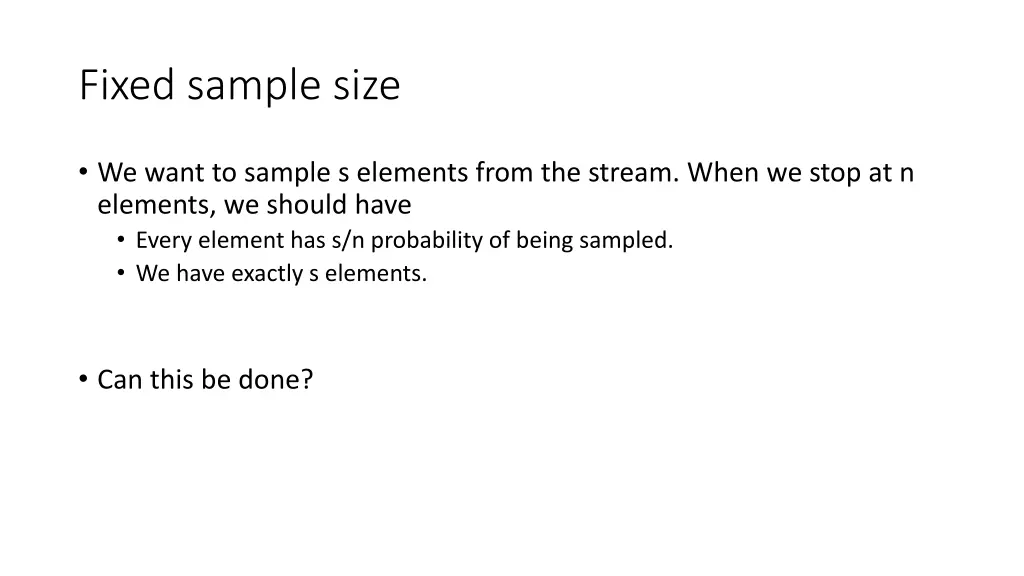 Fixed sample size

• We want to sample s elements from the stream. When we stop at n elements, we should have
  • Every element has s/n probability of being sampled.
  • We have exactly s elements.

• Can this be done?